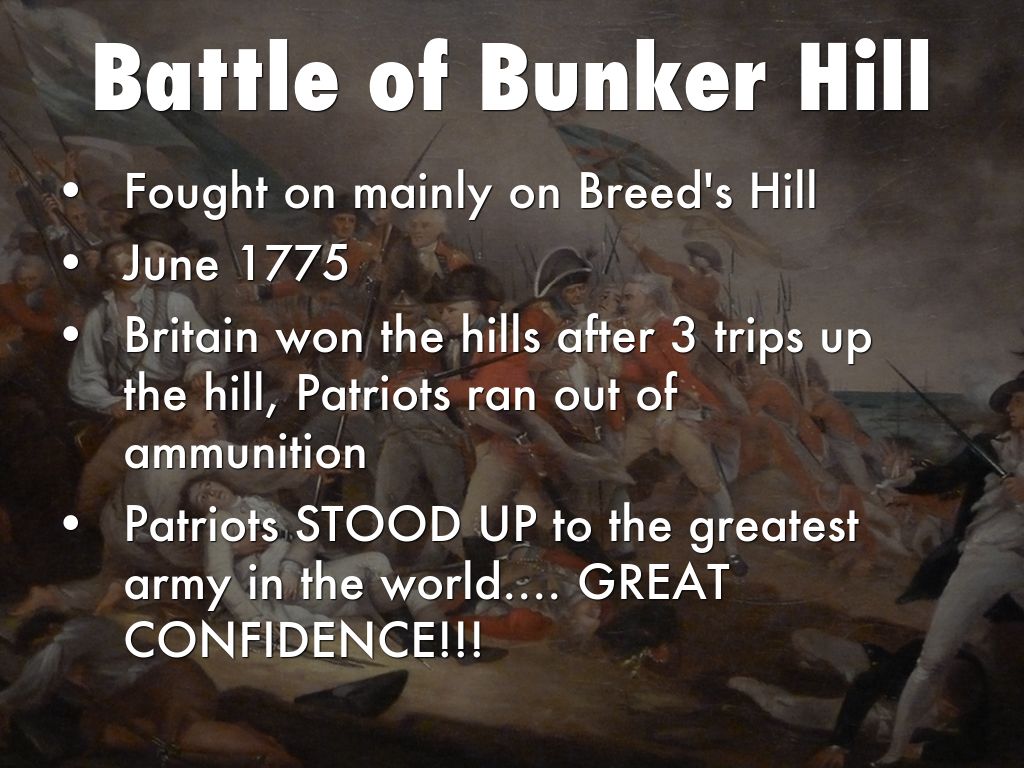 Battle of Bunker Hill

• Fought on mainly on Breed's Hill
• June 1775
• Britain won the hills after 3 trips up the hill, Patriots ran out of ammunition
• Patriots STOOD UP to the greatest army in the world.... GREAT CONFIDENCE!!!